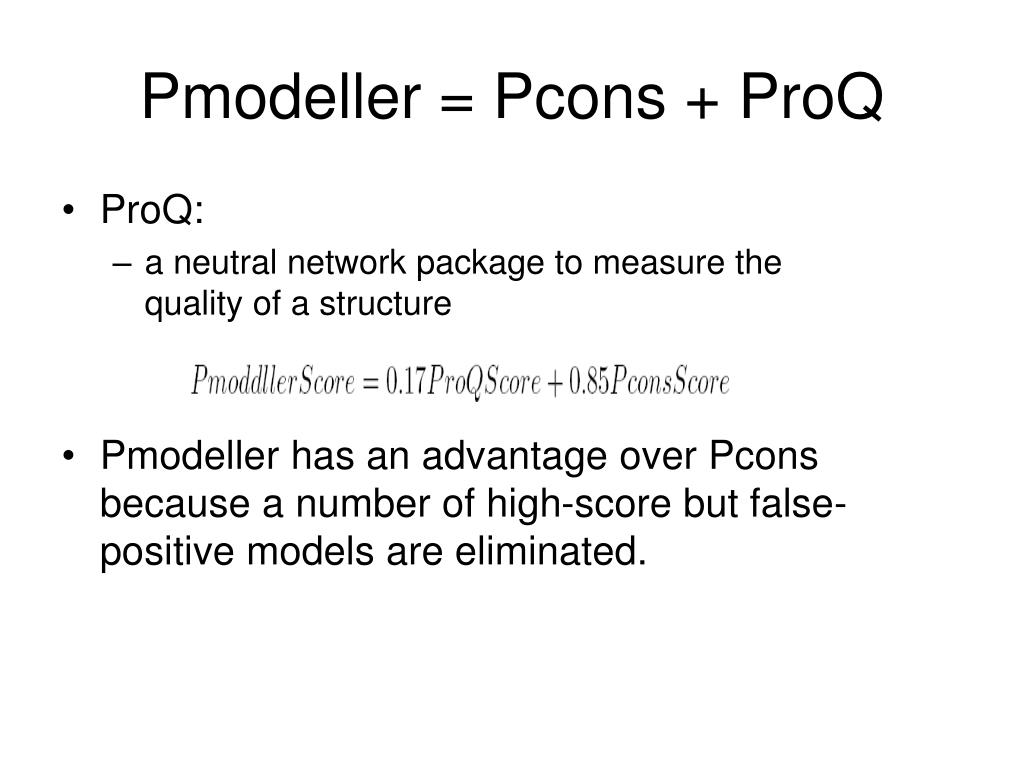 Pmodeller = Pcons + ProQ

• ProQ:
– a neutral network package to measure the quality of a structure

$PmoddllerScore = 0.17ProQScore + 0.85PconsScore$

• Pmodeller has an advantage over Pcons because a number of high-score but false-positive models are eliminated.